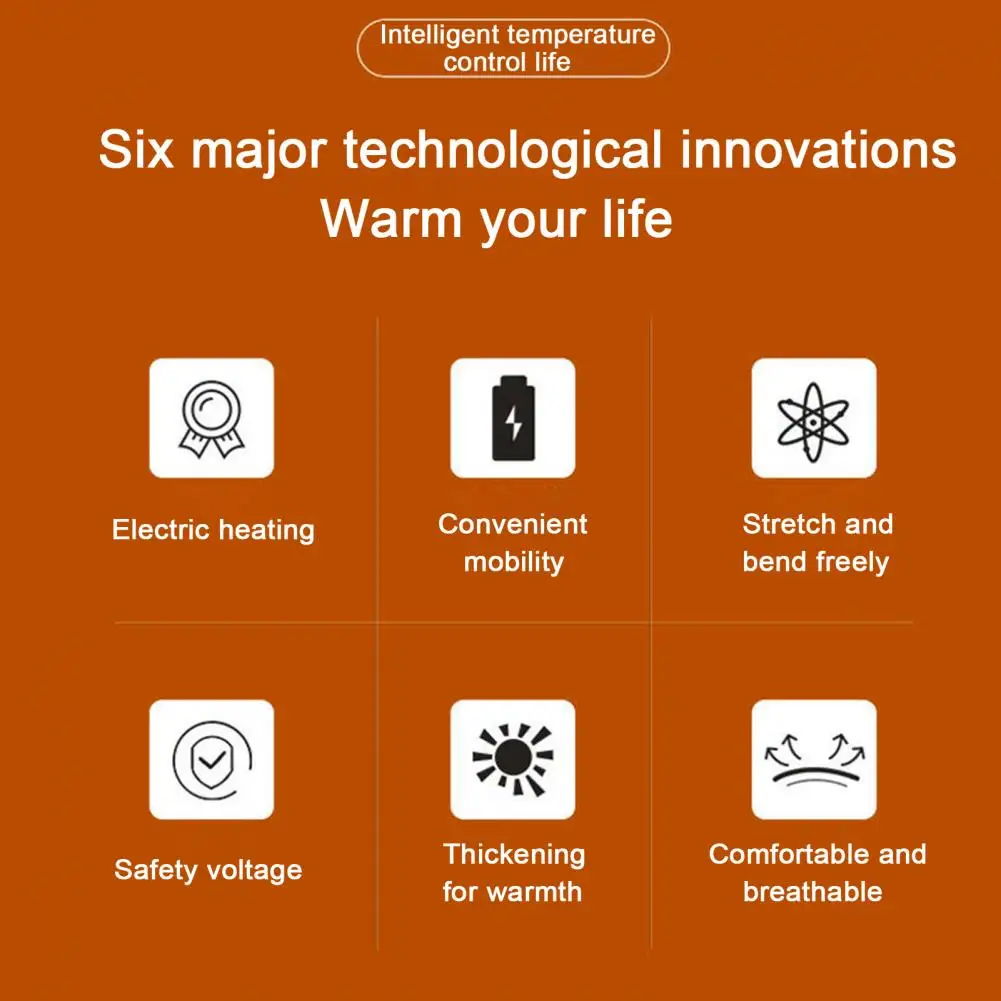 Intelligent temperature control life

Six major technological innovations
Warm your life

Electric heating

Convenient mobility

Stretch and bend freely

Safety voltage

Thickening for warmth

Comfortable and breathable